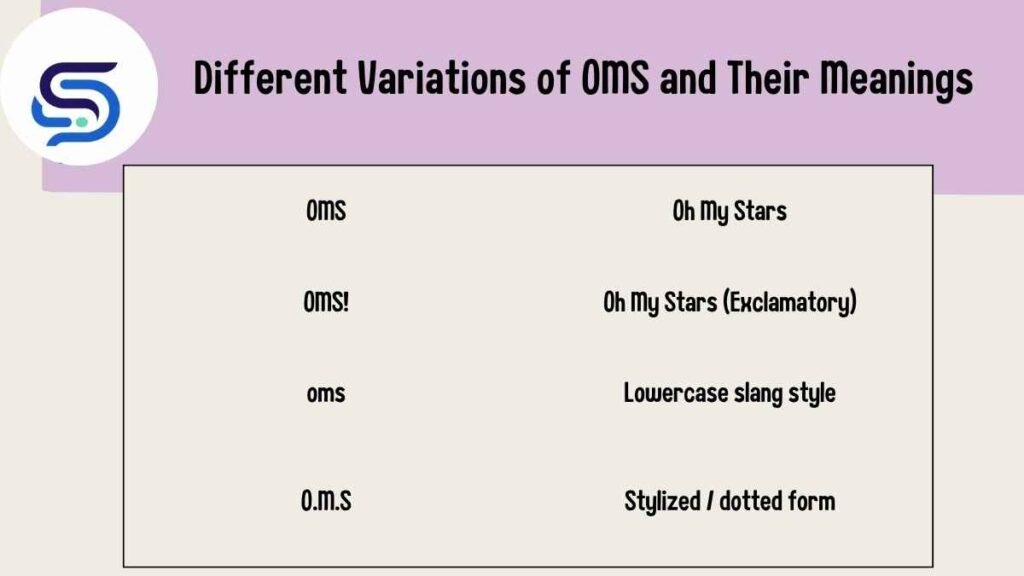 Different Variations of OMS and Their Meanings

| OMS | Oh My Stars |
|---|---|
| OMS! | Oh My Stars (Exclamatory) |
| oms | Lowercase slang style |
| O.M.S | Stylized / dotted form |